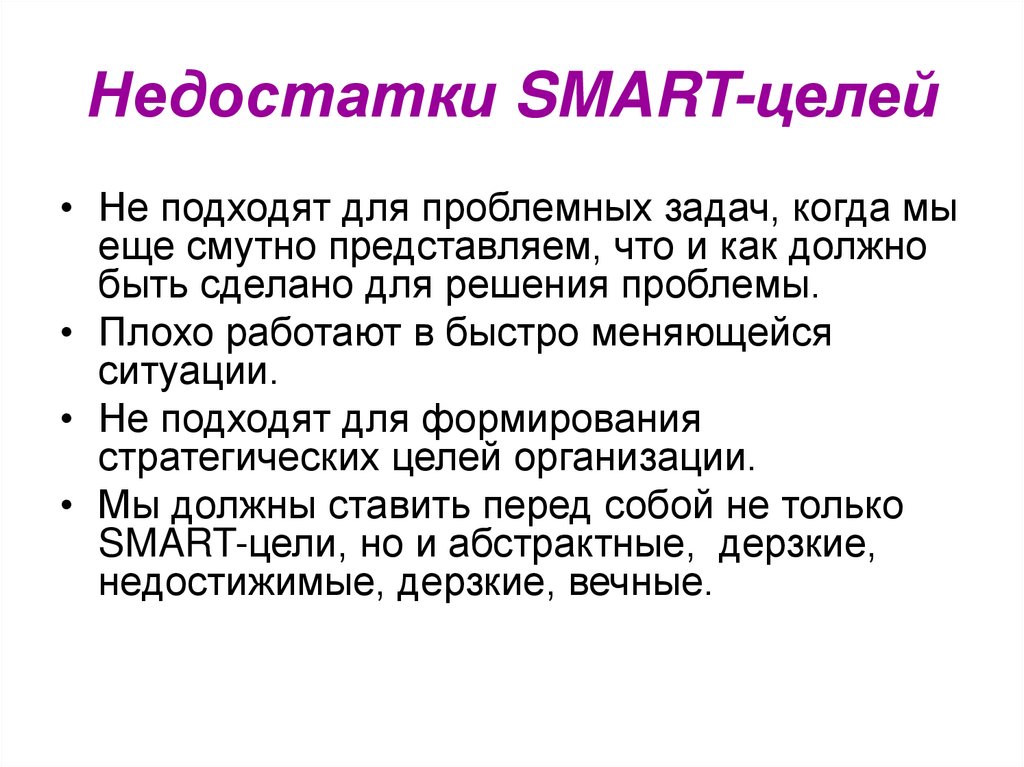 Недостатки SMART-целей

• Не подходят для проблемных задач, когда мы еще смутно представляем, что и как должно быть сделано для решения проблемы.
• Плохо работают в быстро меняющейся ситуации.
• Не подходят для формирования стратегических целей организации.
• Мы должны ставить перед собой не только SMART-цели, но и абстрактные, дерзкие, недостижимые, дерзкие, вечные.